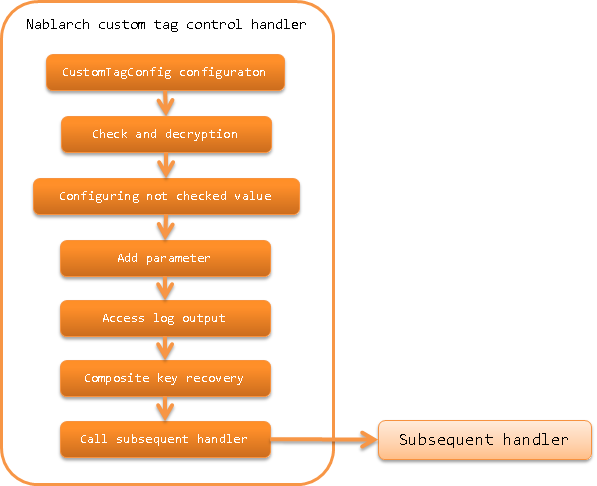 Nablarch custom tag control handler

CustomTagConfig configuraton

Check and decryption

Configuring not checked value

Add parameter

Access log output

Composite key recovery

Call subsequent handler

Subsequent handler